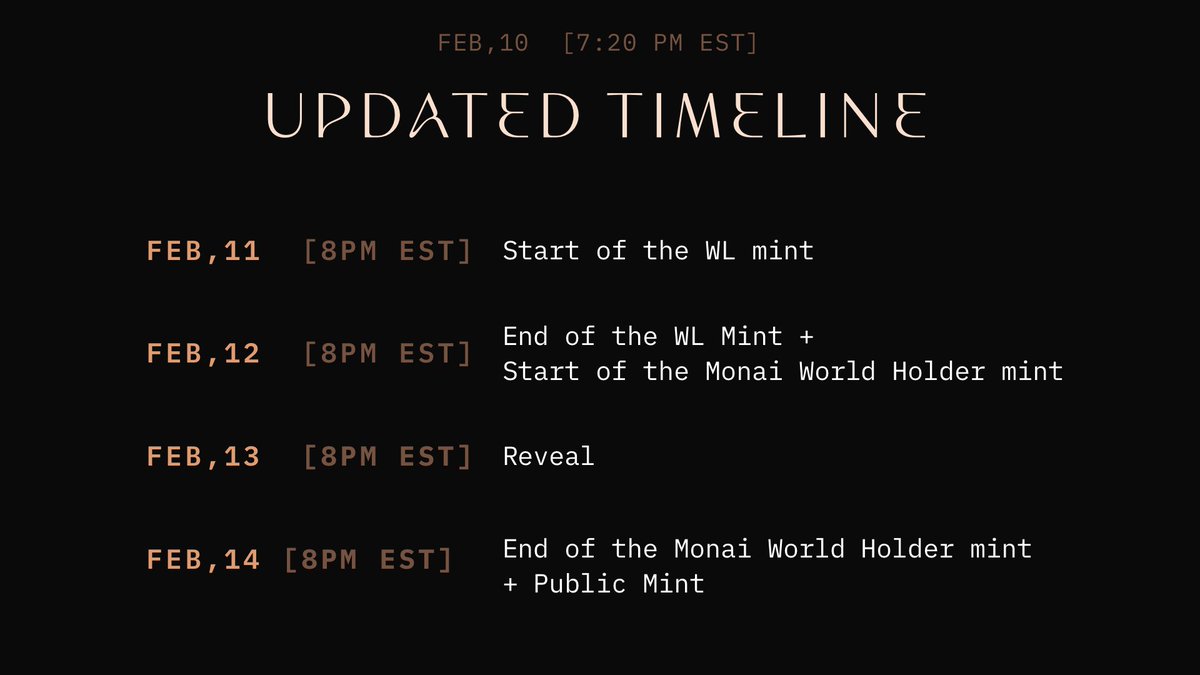 FEB,10 [7:20 PM EST]

UPDATED TIMELINE

FEB,11 [8PM EST] Start of the WL mint

FEB,12 [8PM EST] End of the WL Mint + Start of the Monai World Holder mint

FEB,13 [8PM EST] Reveal

FEB,14 [8PM EST] End of the Monai World Holder mint + Public Mint